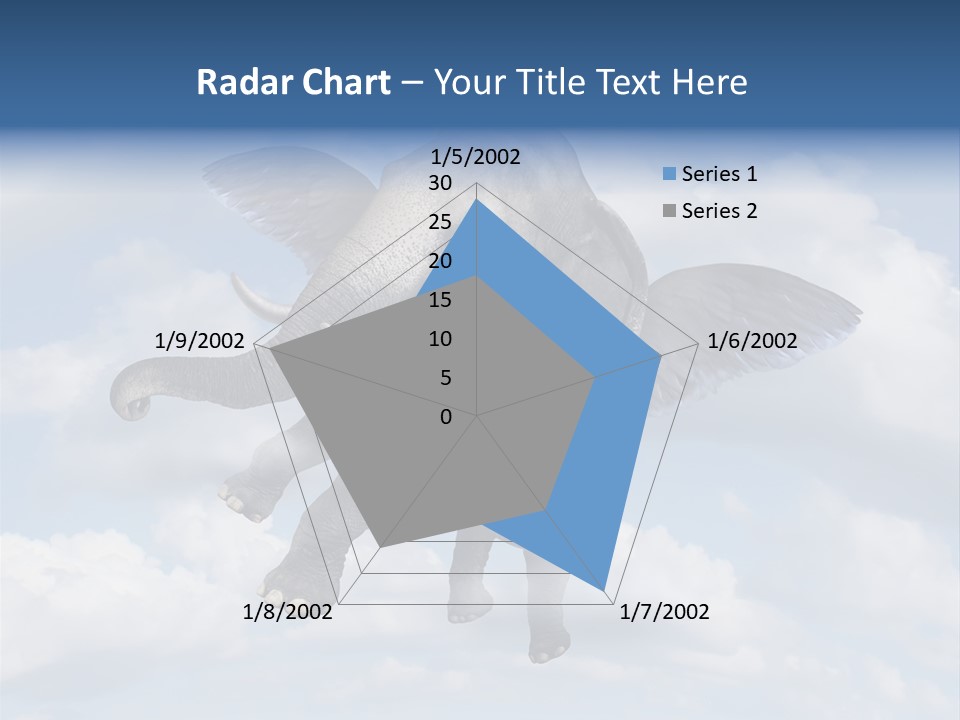 Radar Chart – Your Title Text Here

1/5/2002
30
25
20
15
10
5
0
1/6/2002
1/7/2002
1/8/2002
1/9/2002

Series 1
Series 2